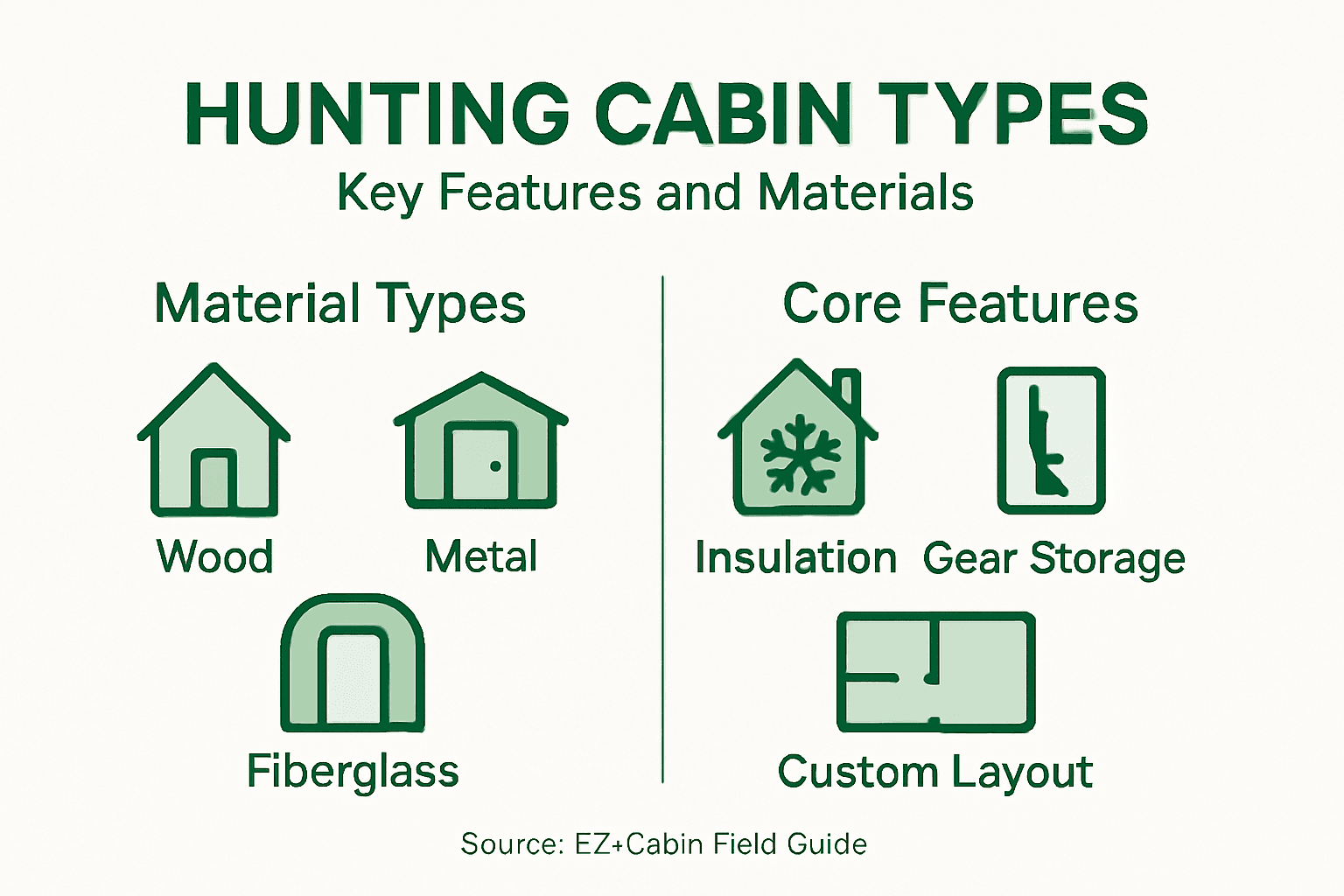 HUNTING CABIN TYPES

Key Features and Materials

Material Types

Wood

Metal

Fiberglass

Core Features

Insulation

Gear Storage

Custom Layout

Source: EZ+Cabin Field Guide